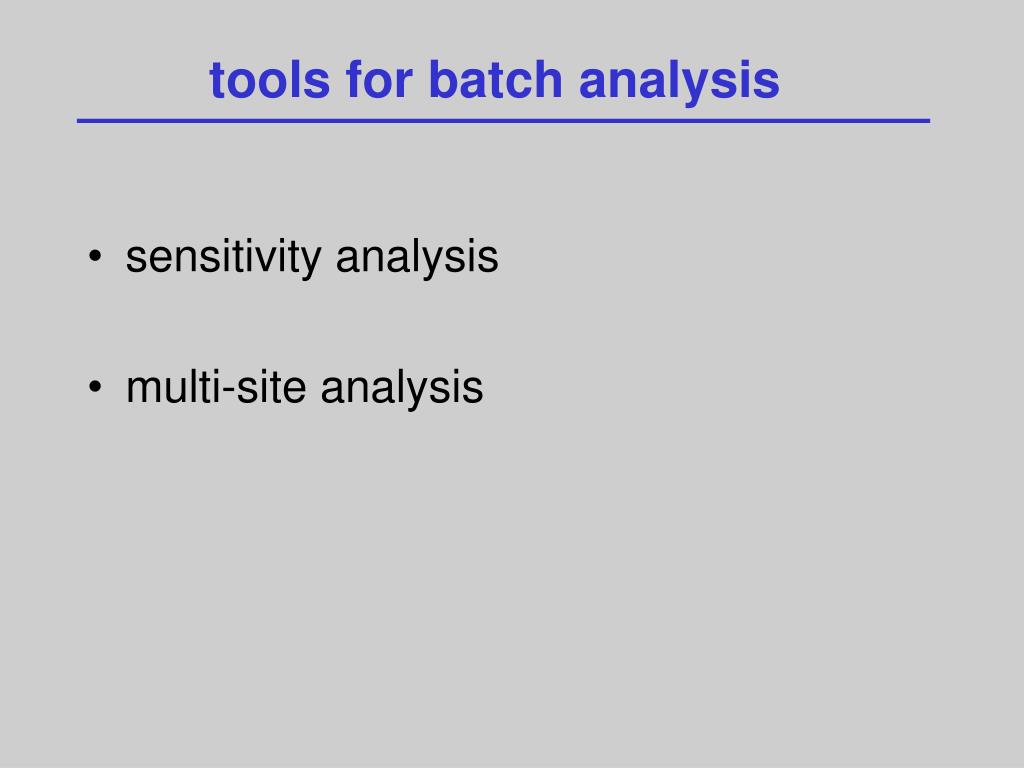 tools for batch analysis

• sensitivity analysis

• multi-site analysis